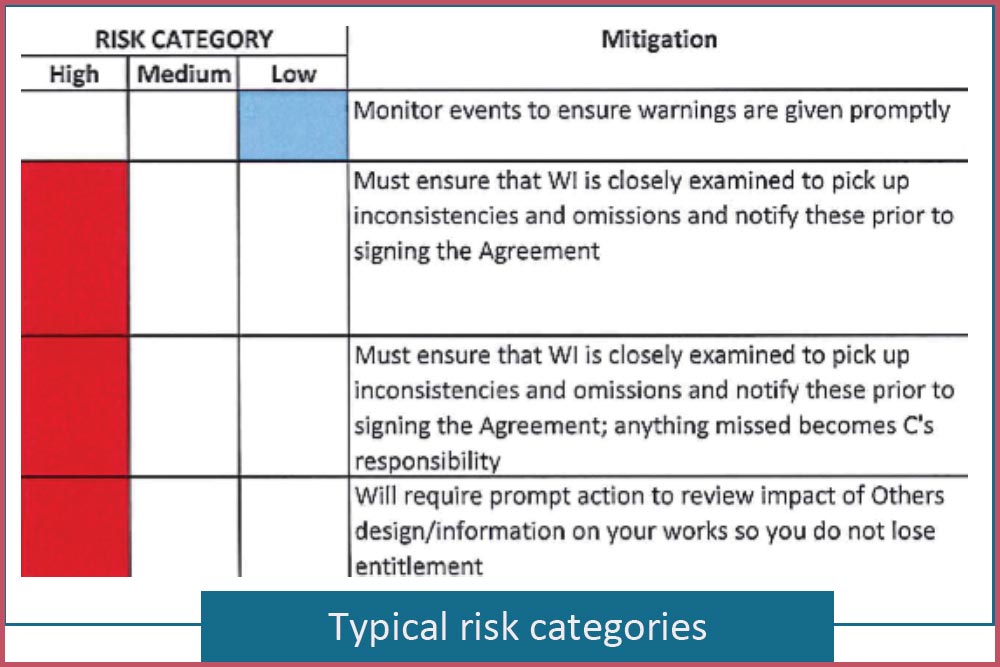 | RISK CATEGORY | | | Mitigation |
|---|---|---|---|
| High | Medium | Low | |
| | | | Monitor events to ensure warnings are given promptly |
| | | | Must ensure that WI is closely examined to pick up inconsistencies and omissions and notify these prior to signing the Agreement |
| | | | Must ensure that WI is closely examined to pick up inconsistencies and omissions and notify these prior to signing the Agreement; anything missed becomes C's responsibility |
| | | | Will require prompt action to review impact of Others design/information on your works so you do not lose entitlement |

Typical risk categories